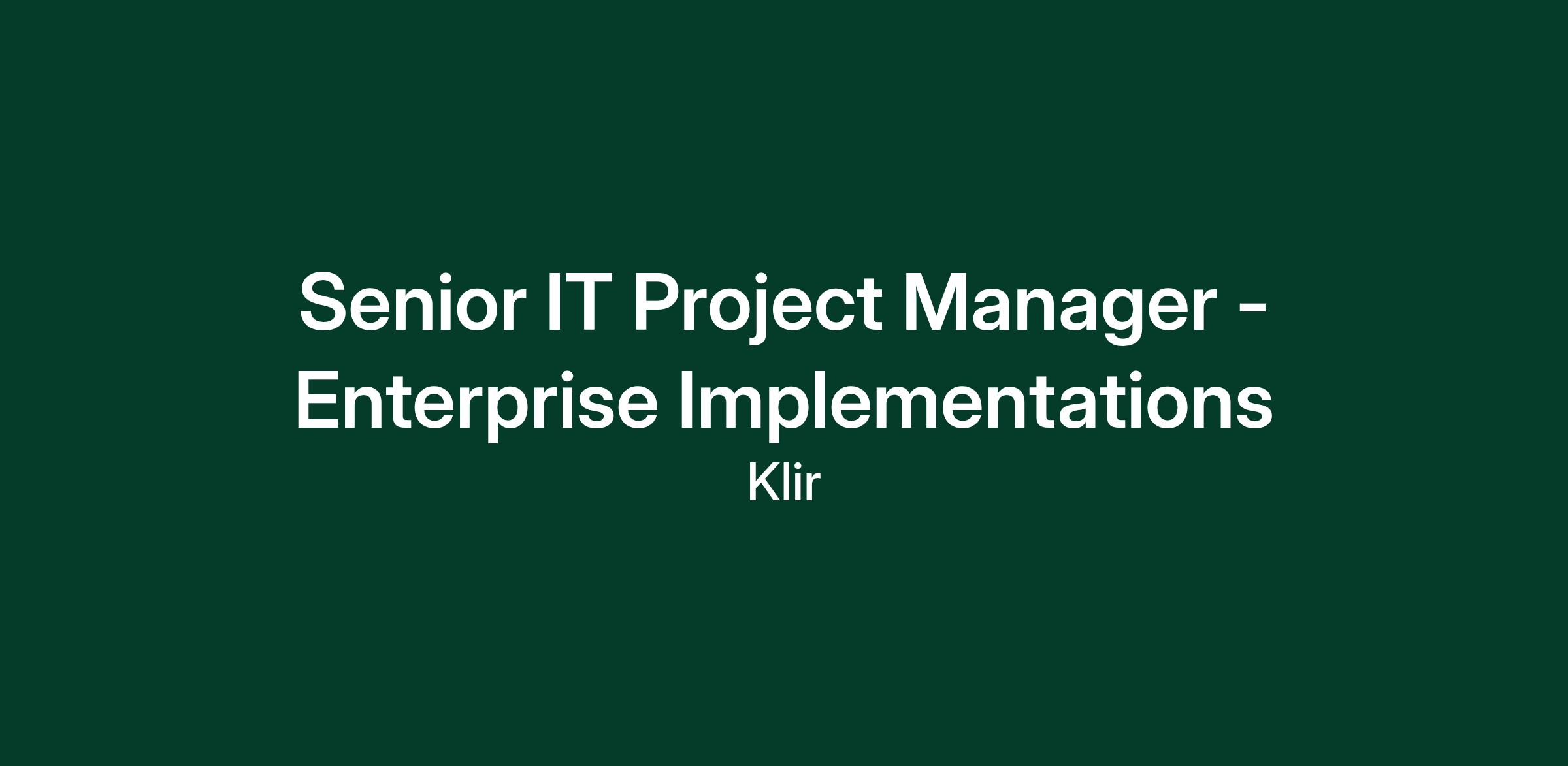 Senior IT Project Manager - Enterprise Implementations

Klir